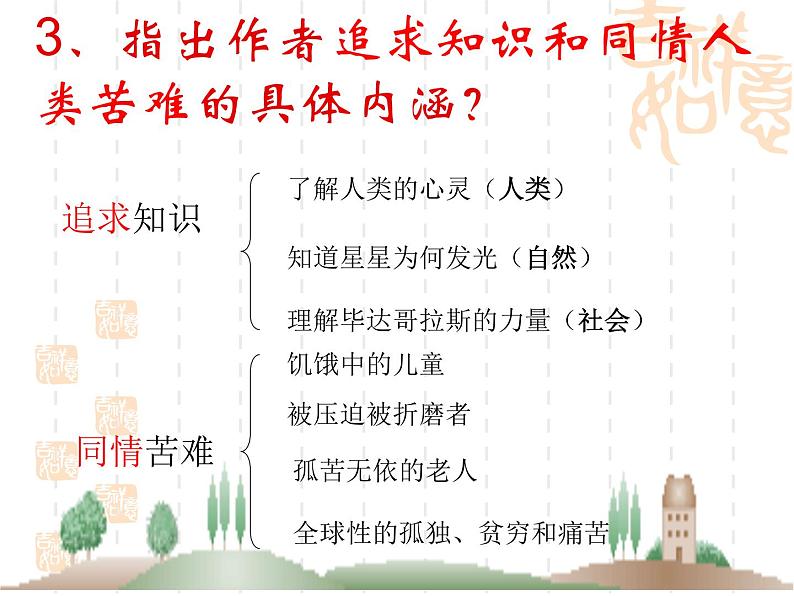 3、指出作者追求知识和同情人类苦难的具体内涵？

追求知识
了解人类的心灵（人类）
知道星星为何发光（自然）
理解毕达哥拉斯的力量（社会）

同情苦难
饥饿中的儿童
被压迫被折磨者
孤苦无依的老人
全球性的孤独、贫穷和痛苦